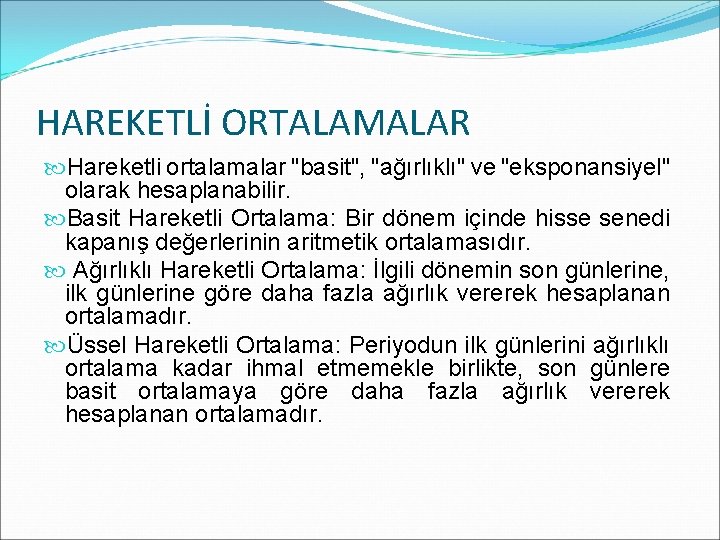 HAREKETLİ ORTALAMALAR

Hareketli ortalamalar "basit", "ağırlıklı" ve "eksponansiyel" olarak hesaplanabilir.

Basit Hareketli Ortalama: Bir dönem içinde hisse senedi kapanış değerlerinin aritmetik ortalamasıdır.

Ağırlıklı Hareketli Ortalama: İlgili dönemin son günlerine, ilk günlerine göre daha fazla ağırlık vererek hesaplanan ortalamadır.

Üssel Hareketli Ortalama: Periyodun ilk günlerini ağırlıklı ortalama kadar ihmal etmemekle birlikte, son günlere basit ortalamaya göre daha fazla ağırlık vererek hesaplanan ortalamadır.